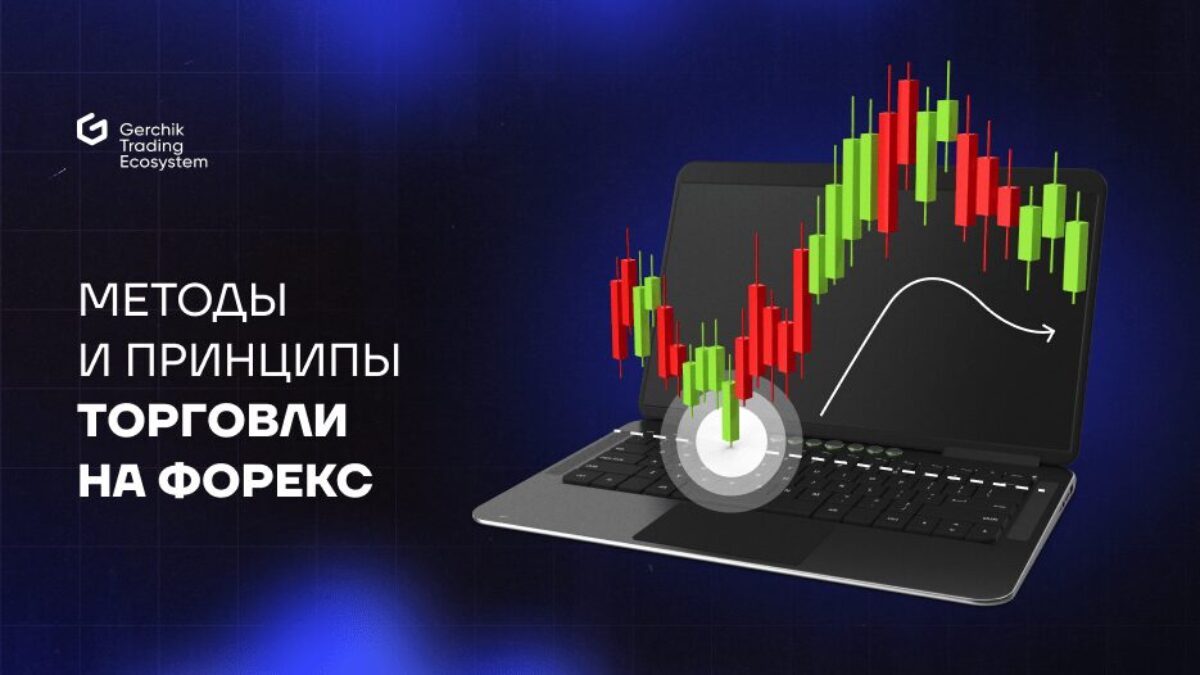 Gerchik Trading Ecosystem

МЕТОДЫ И ПРИНЦИПЫ ТОРГОВЛИ НА ФОРЕКС